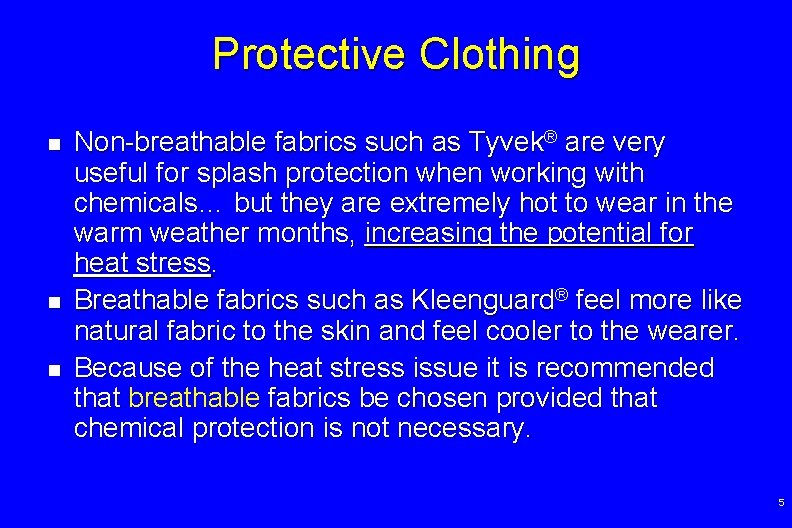 Protective Clothing

- Non-breathable fabrics such as Tyvek® are very useful for splash protection when working with chemicals… but they are extremely hot to wear in the warm weather months, increasing the potential for heat stress.
- Breathable fabrics such as Kleenguard® feel more like natural fabric to the skin and feel cooler to the wearer.
- Because of the heat stress issue it is recommended that breathable fabrics be chosen provided that chemical protection is not necessary.

5